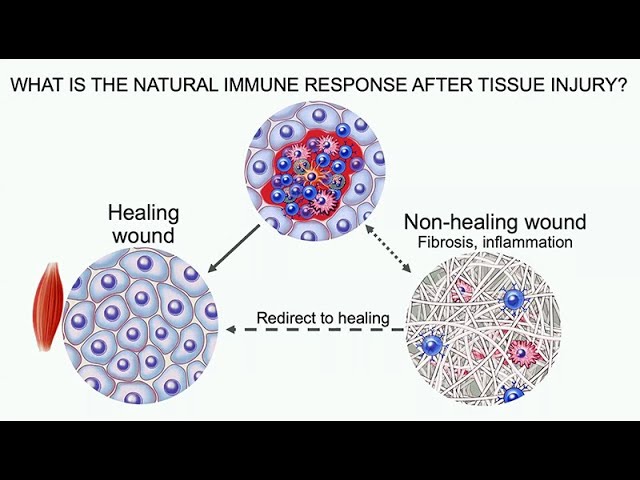 WHAT IS THE NATURAL IMMUNE RESPONSE AFTER TISSUE INJURY?

Healing wound

Non-healing wound
Fibrosis, inflammation

Redirect to healing